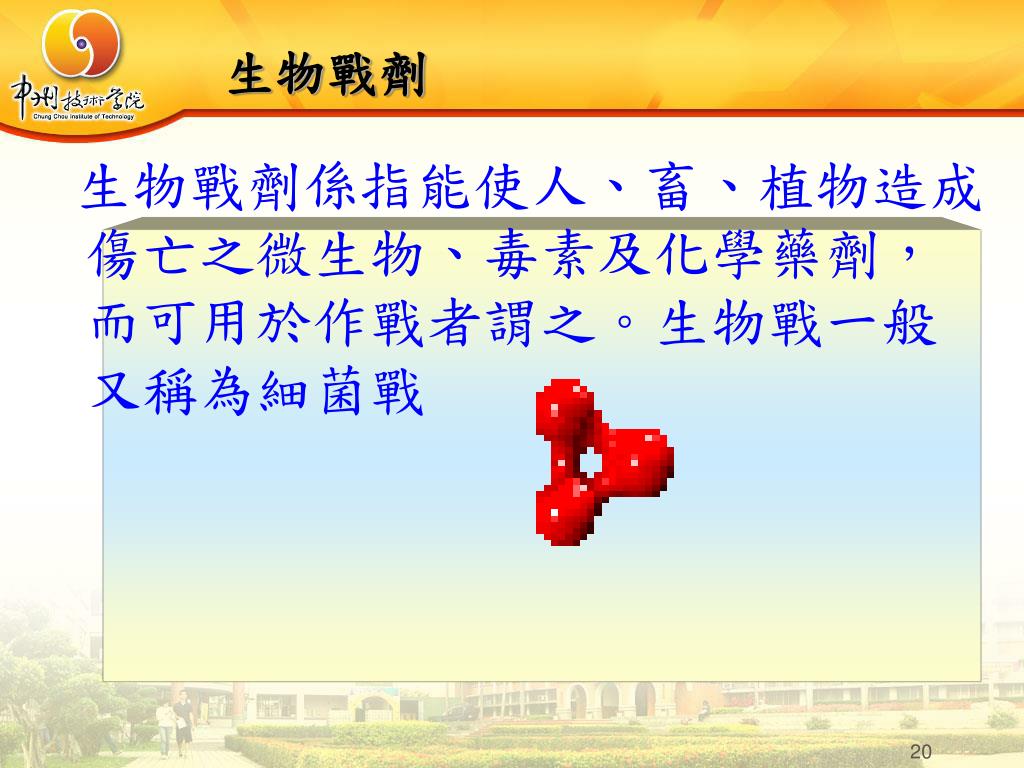 中州技術學院
Chung Chou Institute of Technology

生物戰劑

生物戰劑係指能使人、畜、植物造成傷亡之微生物、毒素及化學藥劑，而可用於作戰者謂之。生物戰一般又稱為細菌戰

20